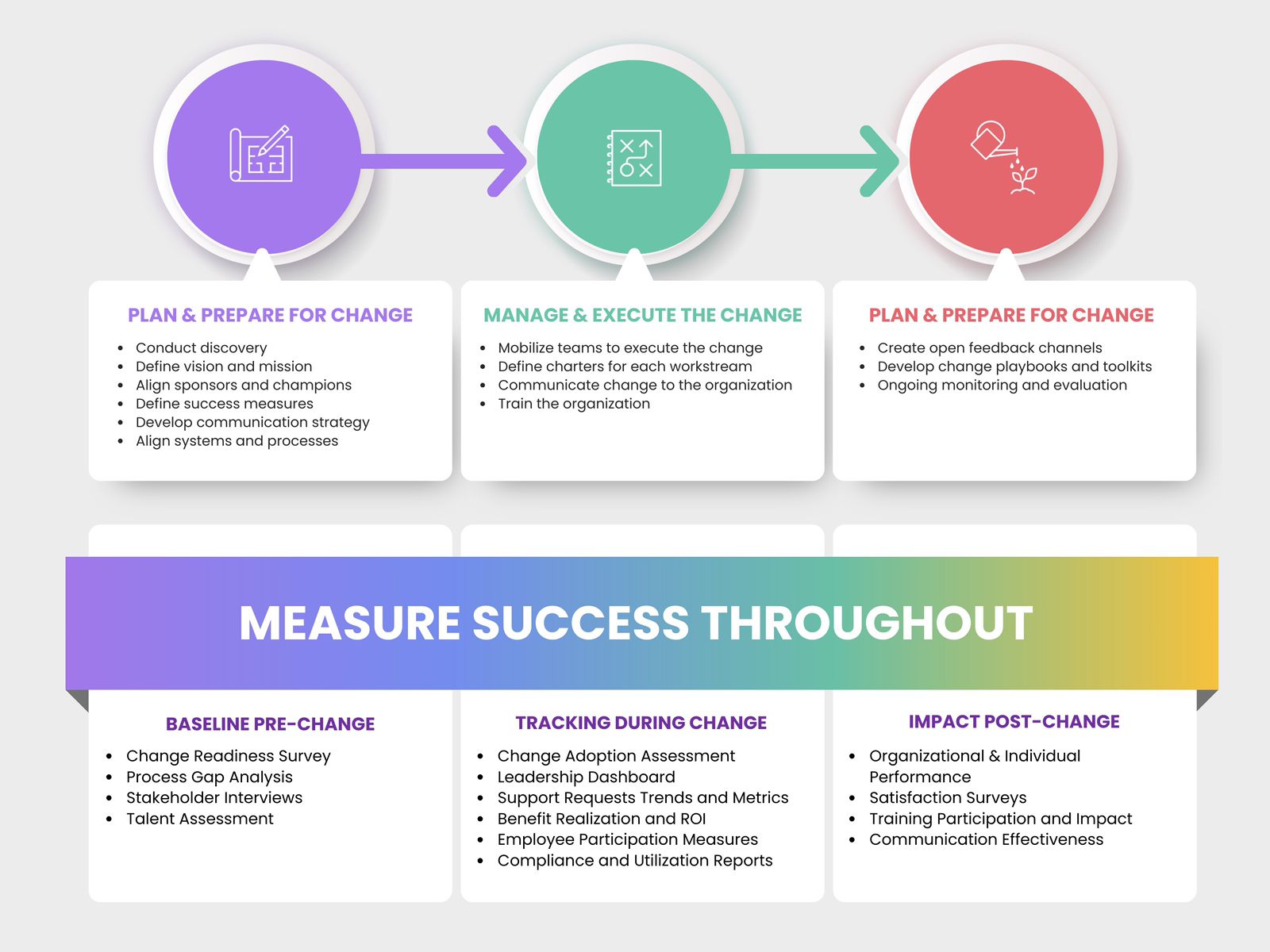 PLAN & PREPARE FOR CHANGE

- Conduct discovery
- Define vision and mission
- Align sponsors and champions
- Define success measures
- Develop communication strategy
- Align systems and processes

MANAGE & EXECUTE THE CHANGE

- Mobilize teams to execute the change
- Define charters for each workstream
- Communicate change to the organization
- Train the organization

PLAN & PREPARE FOR CHANGE

- Create open feedback channels
- Develop change playbooks and toolkits
- Ongoing monitoring and evaluation

MEASURE SUCCESS THROUGHOUT

BASELINE PRE-CHANGE

- Change Readiness Survey
- Process Gap Analysis
- Stakeholder Interviews
- Talent Assessment

TRACKING DURING CHANGE

- Change Adoption Assessment
- Leadership Dashboard
- Support Requests Trends and Metrics
- Benefit Realization and ROI
- Employee Participation Measures
- Compliance and Utilization Reports

IMPACT POST-CHANGE

- Organizational & Individual Performance
- Satisfaction Surveys
- Training Participation and Impact
- Communication Effectiveness